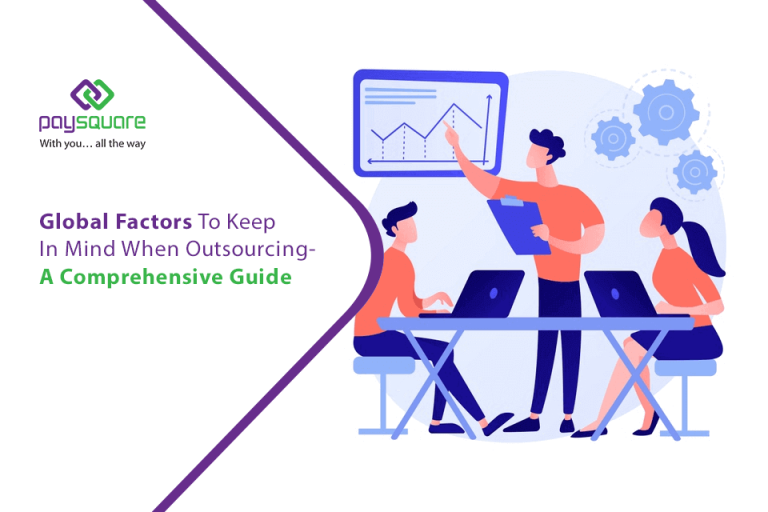 paysquare
With you... all the way

Global Factors To Keep In Mind When Outsourcing- A Comprehensive Guide